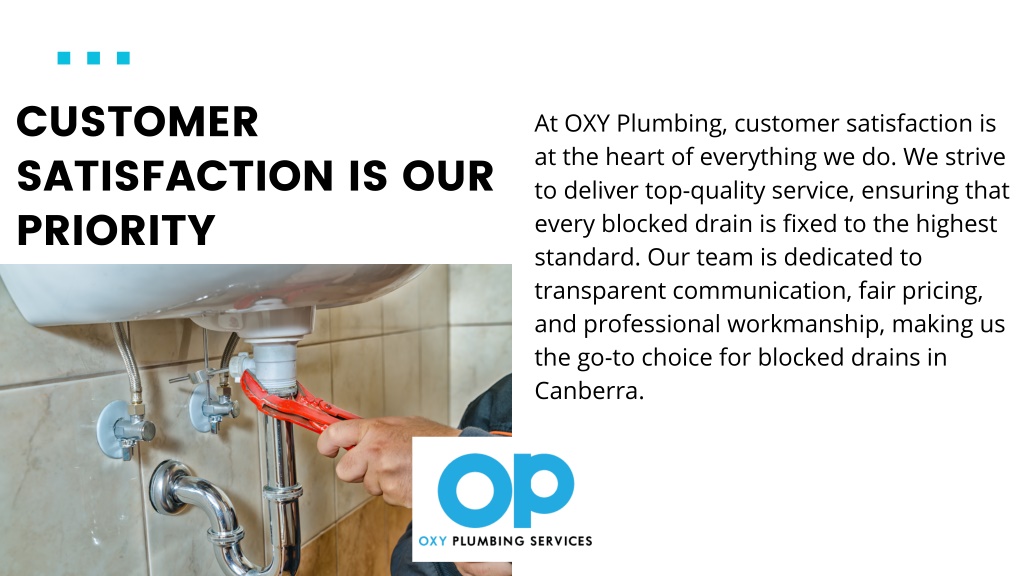 CUSTOMER SATISFACTION IS OUR PRIORITY

At OXY Plumbing, customer satisfaction is at the heart of everything we do. We strive to deliver top-quality service, ensuring that every blocked drain is fixed to the highest standard. Our team is dedicated to transparent communication, fair pricing, and professional workmanship, making us the go-to choice for blocked drains in Canberra.

OP
OXY PLUMBING SERVICES